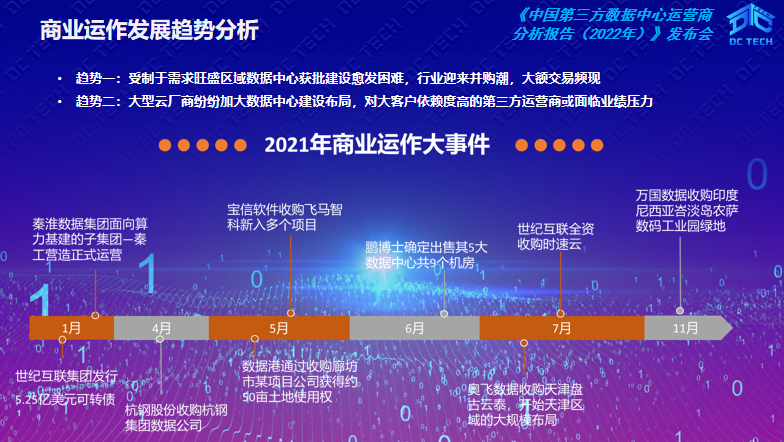 商业运作发展趋势分析

《中国第三方数据中心运营商分析报告（2022年）》发布会

DC TECH

• 趋势一：受制于需求旺盛区域数据中心获批建设愈发困难，行业迎来并购潮，大额交易频现

• 趋势二：大型云厂商纷纷加大数据中心建设布局，对大客户依赖度高的第三方运营商或面临业绩压力

2021年商业运作大事件

秦淮数据集团面向算力基建的子集团—秦工营造正式运营

宝信软件收购飞马智科新入多个项目

鹏博士确定出售其5大数据中心共9个机房

世纪互联全资收购时速云

万国数据收购印度尼西亚峇淡岛农萨数码工业园绿地

1月

4月

5月

6月

7月

11月

世纪互联集团发行5.25亿美元可转债

杭钢股份收购杭钢集团数据公司

数据港通过收购廊坊市某项目公司获得约50亩土地使用权

奥飞数据收购天津盘古云泰，开始天津区域的大规模布局